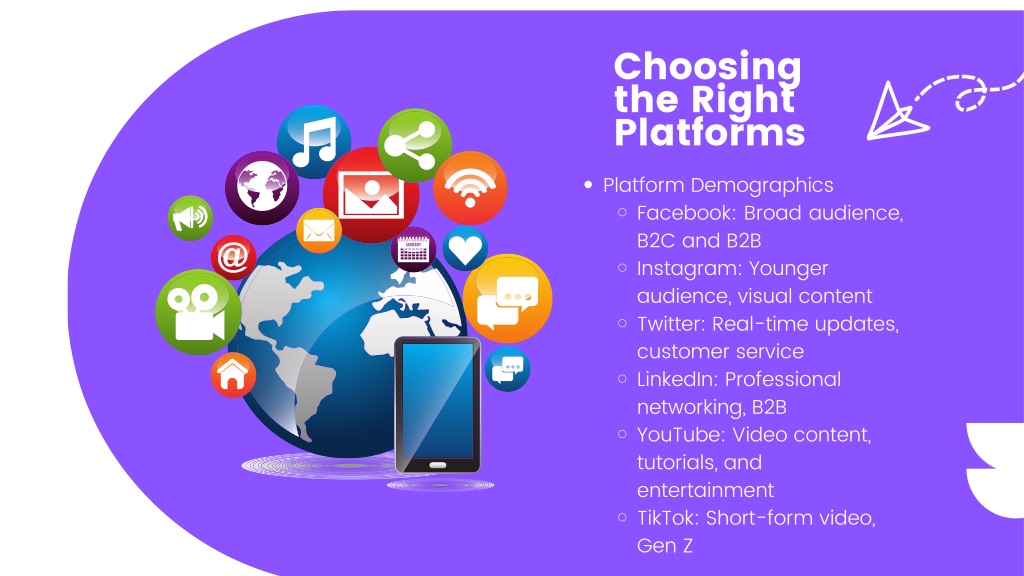 Choosing the Right Platforms

- Platform Demographics
  - Facebook: Broad audience, B2C and B2B
  - Instagram: Younger audience, visual content
  - Twitter: Real-time updates, customer service
  - LinkedIn: Professional networking, B2B
  - YouTube: Video content, tutorials, and entertainment
  - TikTok: Short-form video, Gen Z